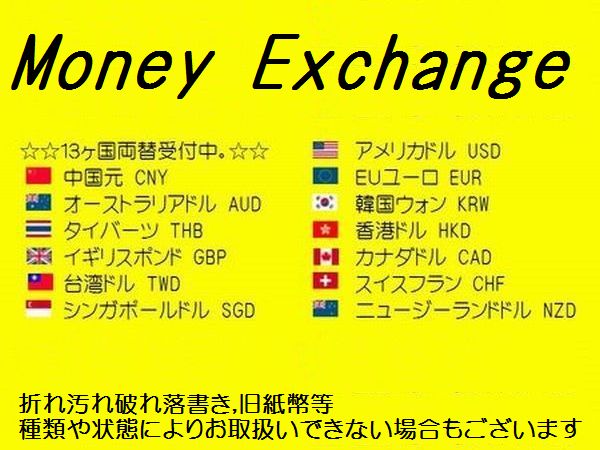 Money Exchange

☆☆13ヶ国両替受付中。☆☆
中国元 CNY
オーストラリアドル AUD
タイバーツ THB
イギリスポンド GBP
台湾ドル TWD
シンガポールドル SGD

アメリカドル USD
EUユーロ EUR
韓国ウォン KRW
香港ドル HKD
カナダドル CAD
スイスフラン CHF
ニュージーランドドル NZD

折れ汚れ破れ落書き,旧紙幣等
種類や状態によりお取扱いできない場合もございます